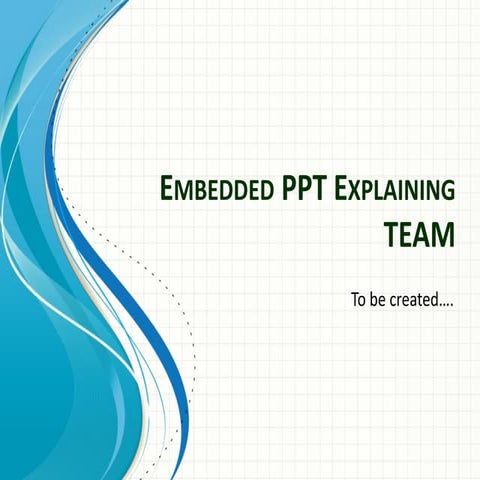 EMBEDDED PPT EXPLAINING TEAM

To be created….